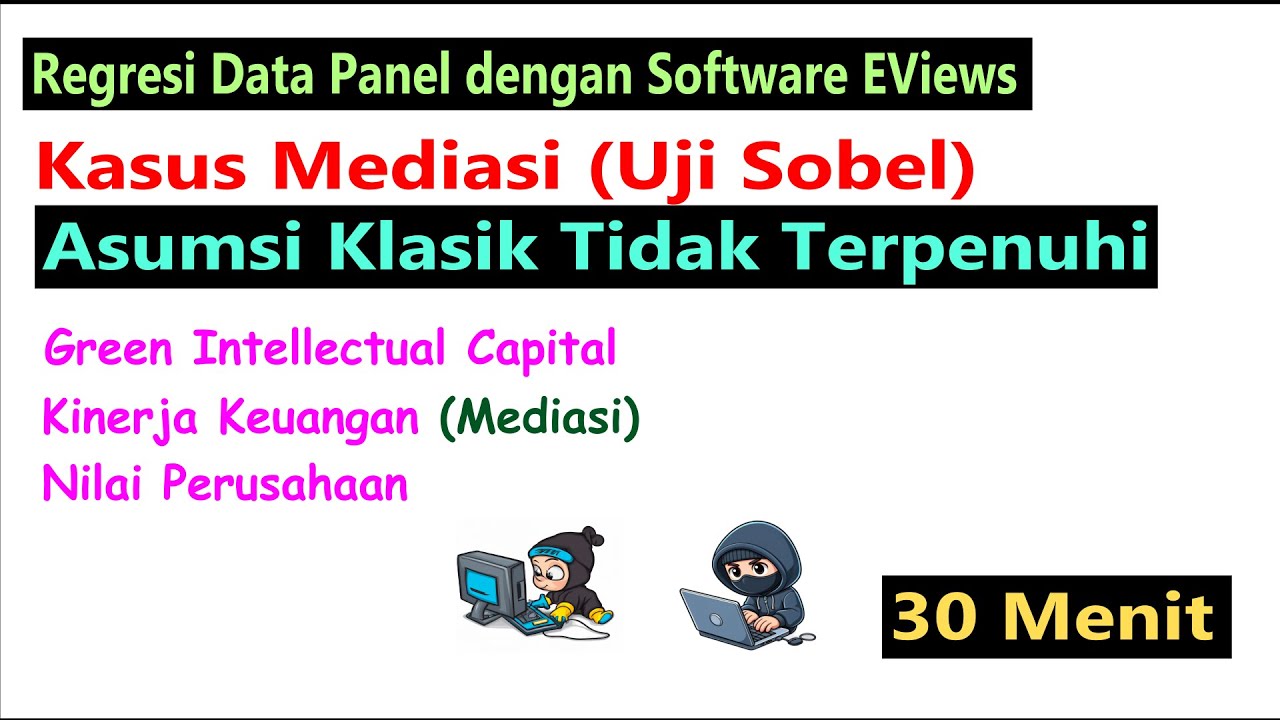 Regresi Data Panel dengan Software EViews

Kasus Mediasi (Uji Sobel)

Asumsi Klasik Tidak Terpenuhi

Green Intellectual Capital

Kinerja Keuangan (Mediasi)

Nilai Perusahaan

30 Menit